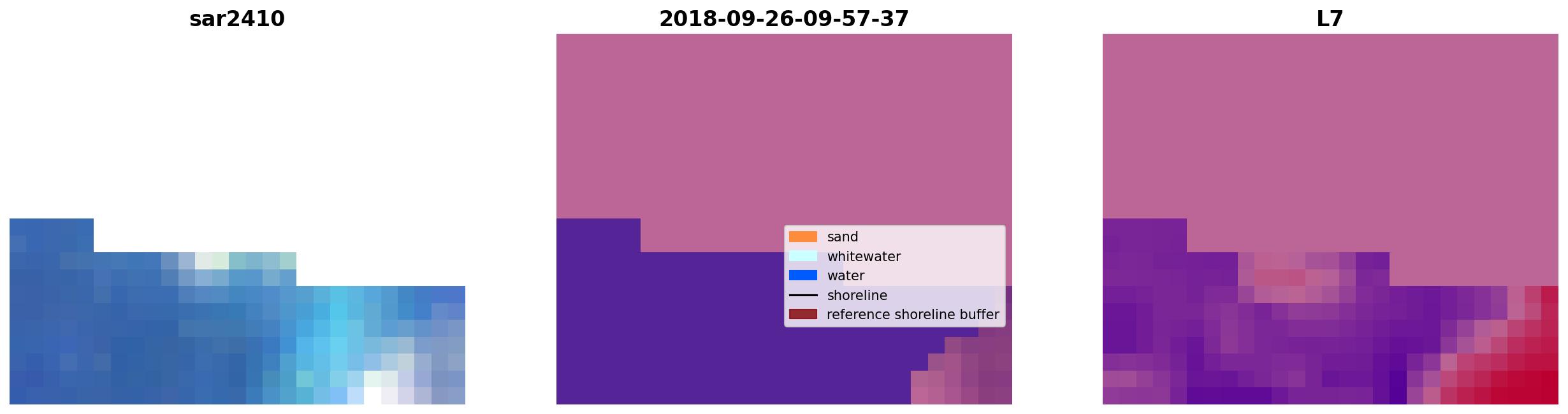 sar2410

2018-09-26-09-57-37

sand
whitewater
water
shoreline
reference shoreline buffer

L7